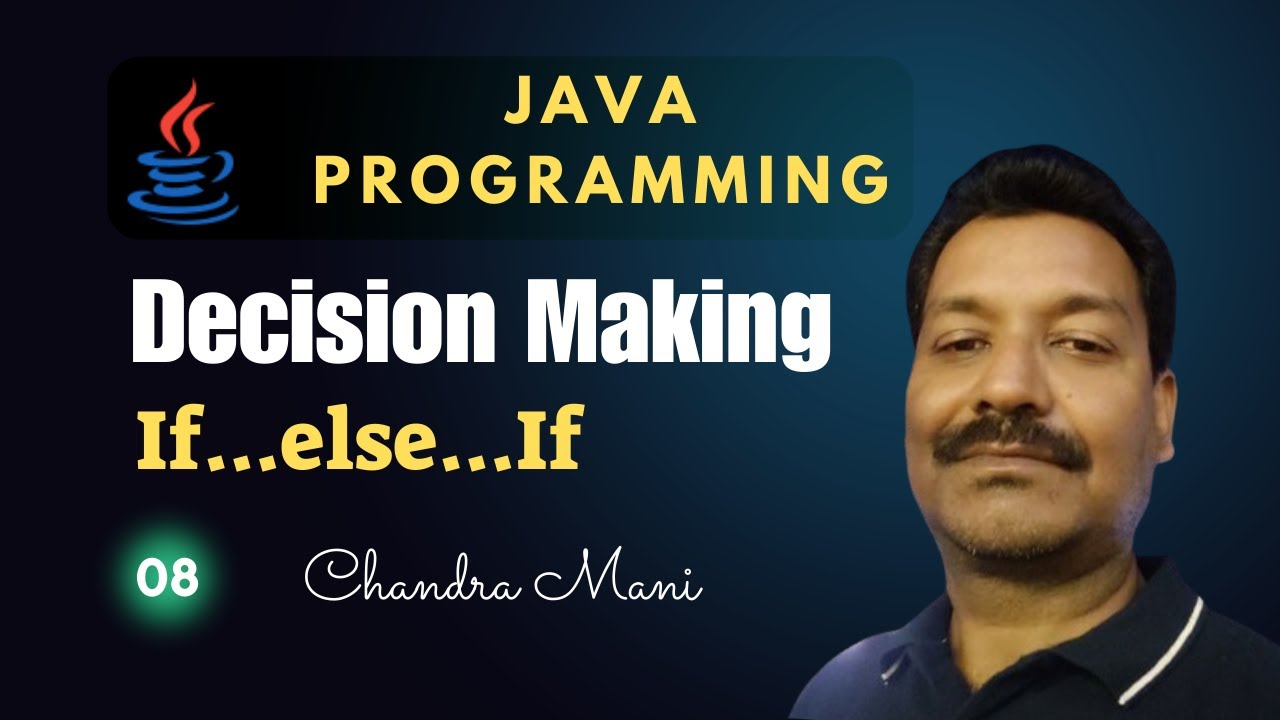 JAVA
PROGRAMMING

Decision Making

If...else...If

08

Chandra Mani